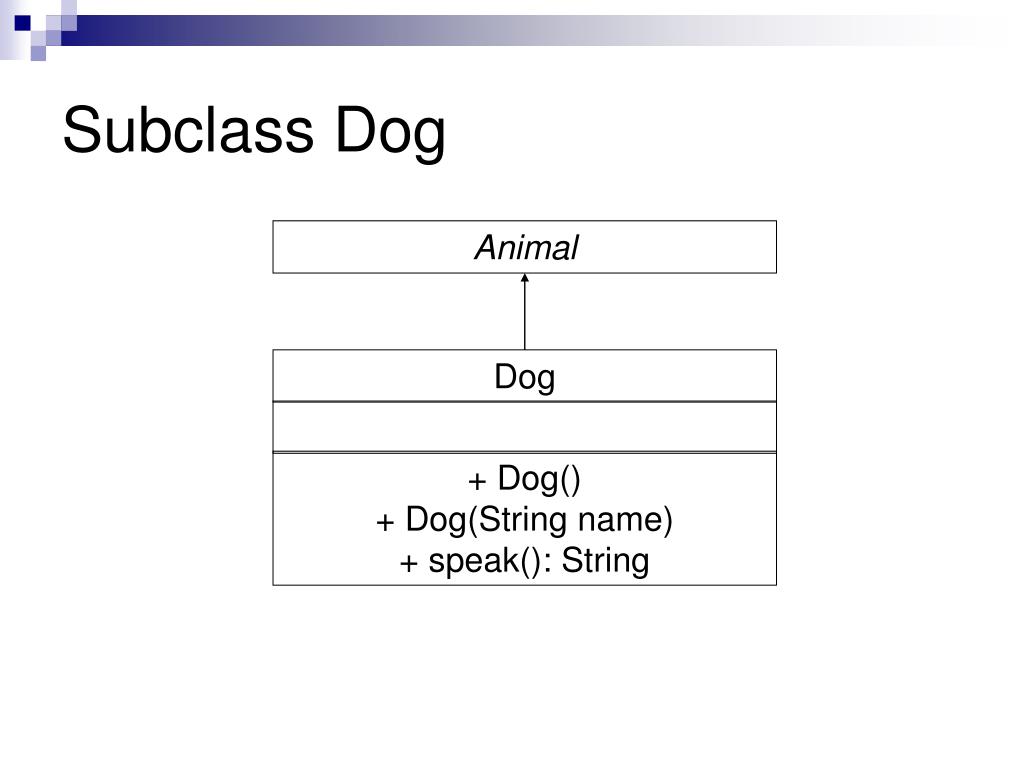 Subclass Dog

Animal

Dog

+ Dog()
+ Dog(String name)
+ speak(): String